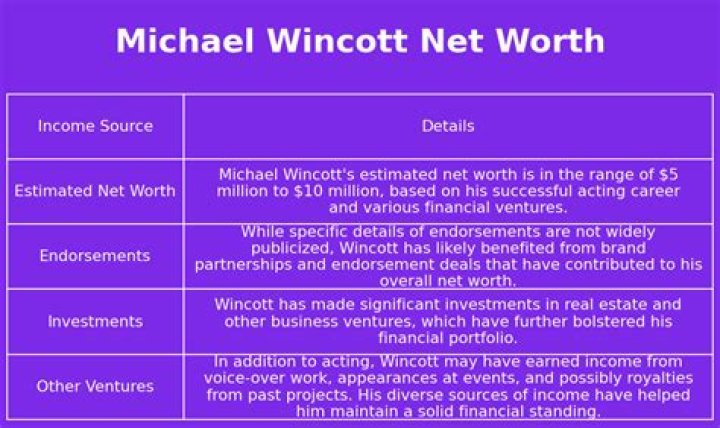 Michael Wincott Net Worth

| Income Source | Details |
|---|---|
| Estimated Net Worth | Michael Wincott's estimated net worth is in the range of \$5 million to \$10 million, based on his successful acting career and various financial ventures. |
| Endorsements | While specific details of endorsements are not widely publicized, Wincott has likely benefited from brand partnerships and endorsement deals that have contributed to his overall net worth. |
| Investments | Wincott has made significant investments in real estate and other business ventures, which have further bolstered his financial portfolio. |
| Other Ventures | In addition to acting, Wincott may have earned income from voice-over work, appearances at events, and possibly royalties from past projects. His diverse sources of income have helped him maintain a solid financial standing. |